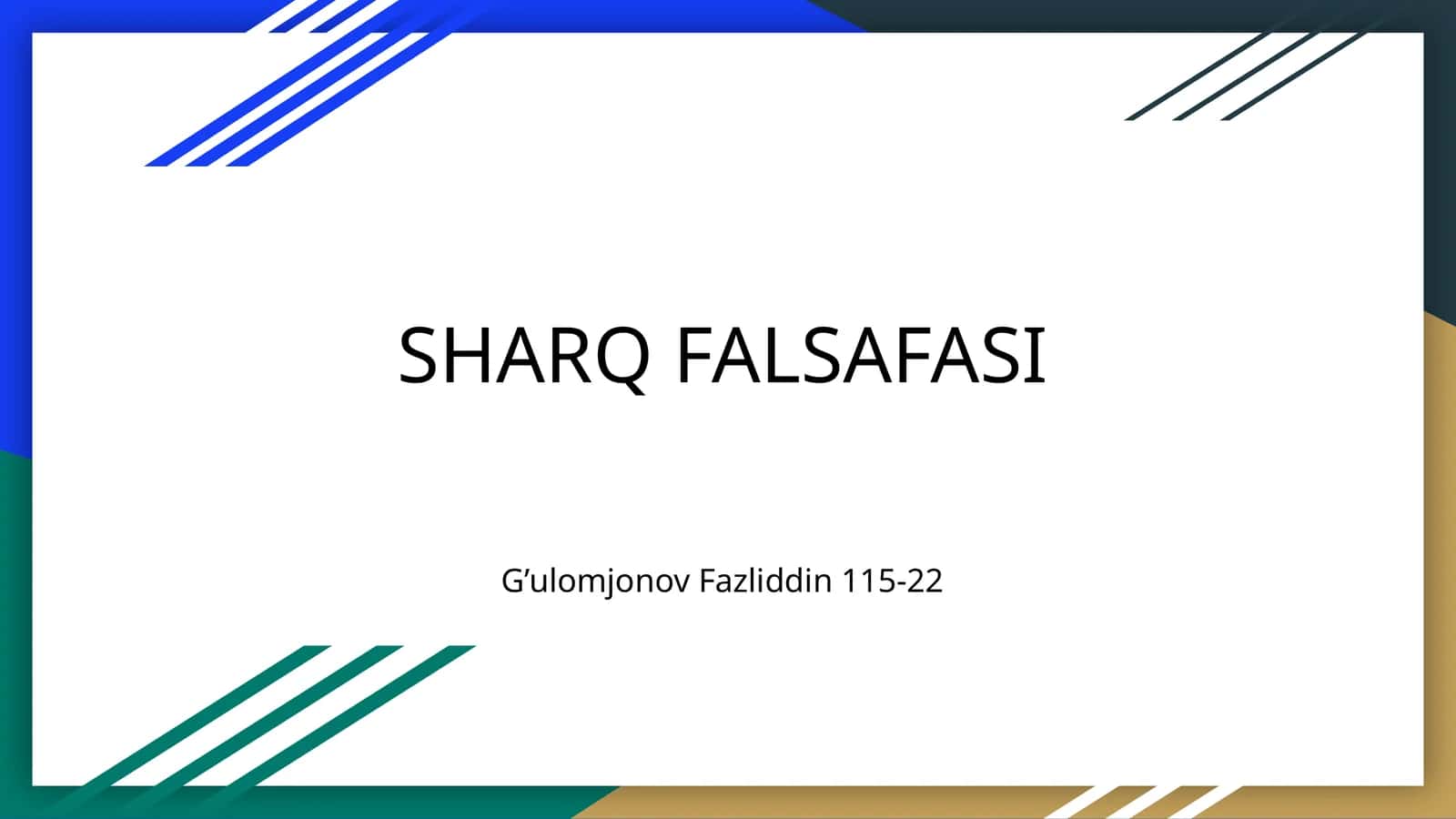 SHARQ FALSAFASI

G’ulomjonov Fazliddin 115-22